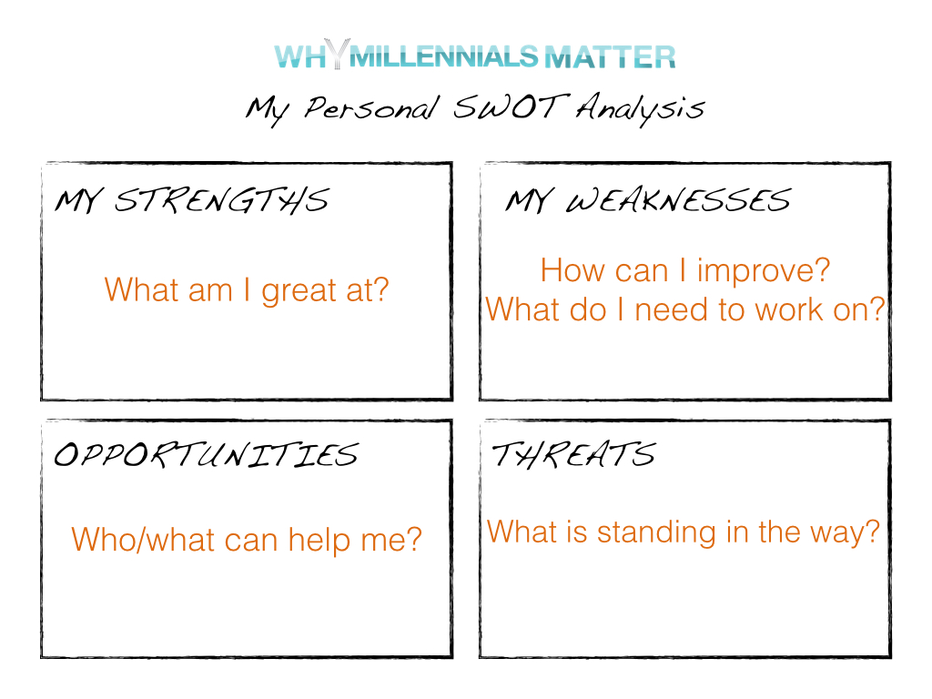 WHY MILLENNIALS MATTER

My Personal SWOT Analysis

MY STRENGTHS

What am I great at?

MY WEAKNESSES

How can I improve?
What do I need to work on?

OPPORTUNITIES

Who/what can help me?

THREATS

What is standing in the way?